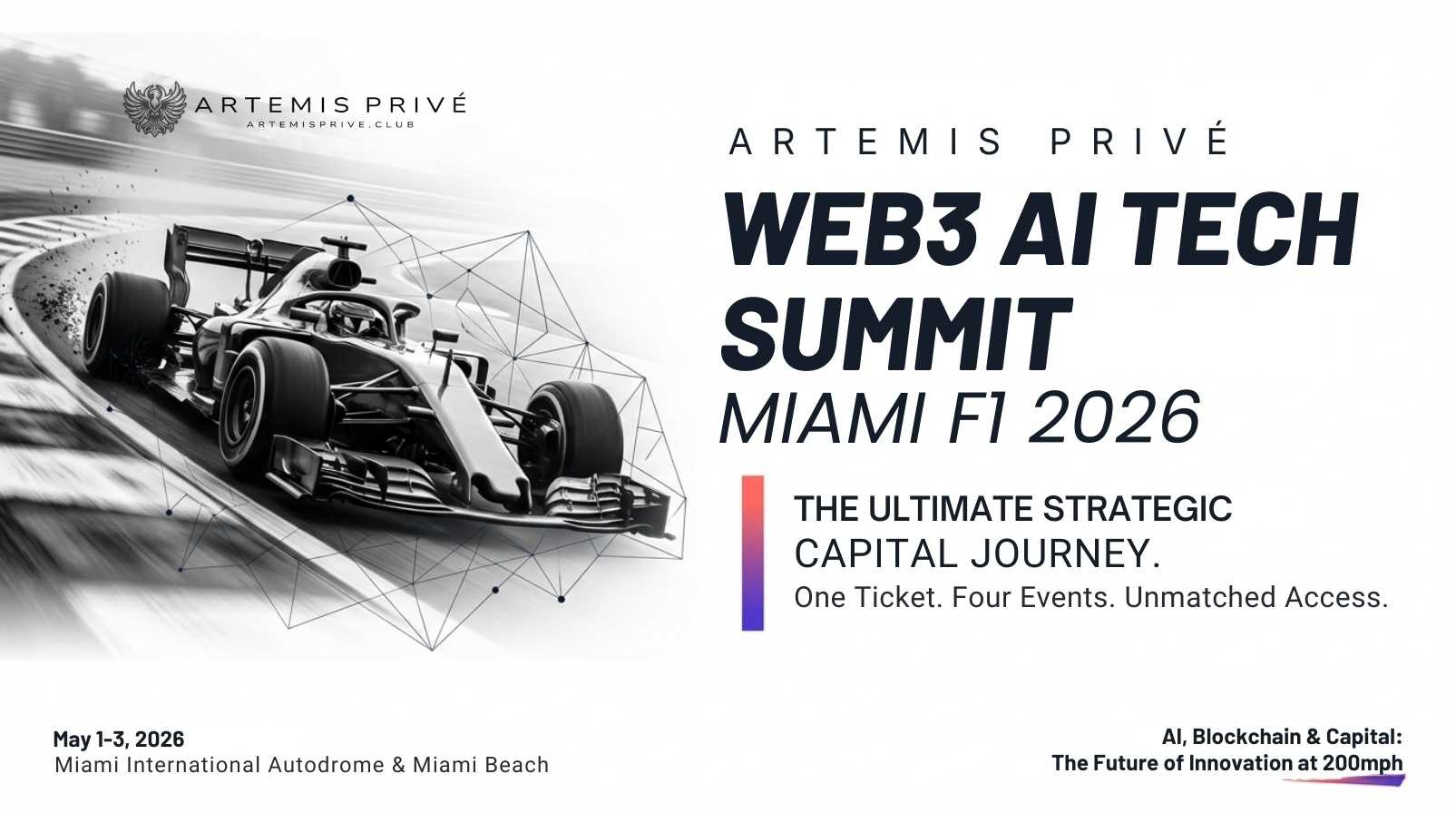 ARTEMIS PRIVÉ
ARTEMISPRIVE.CLUB

ARTEMIS PRIVÉ
WEB3 AI TECH SUMMIT
MIAMI F1 2026

THE ULTIMATE STRATEGIC CAPITAL JOURNEY.
One Ticket. Four Events. Unmatched Access.

May 1-3, 2026
Miami International Autodrome & Miami Beach

AI, Blockchain & Capital:
The Future of Innovation at 200mph